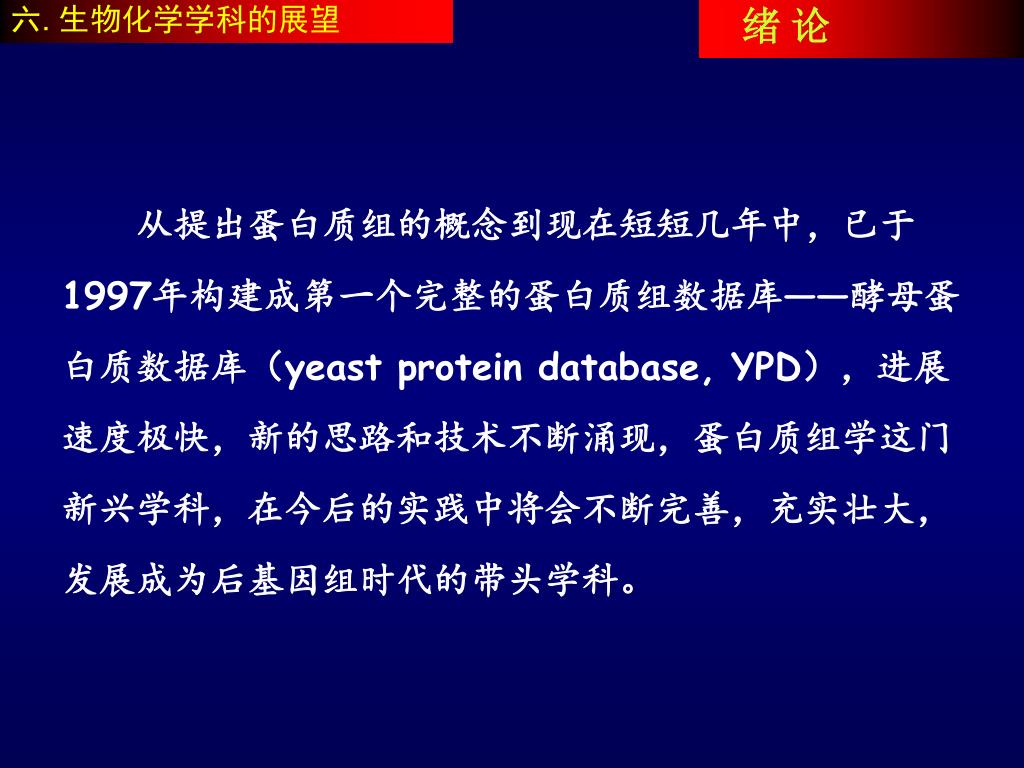 六. 生物化学学科的展望

绪 论

从提出蛋白质组的概念到现在短短几年中，已于1997年构建成第一个完整的蛋白质组数据库——酵母蛋白质数据库（yeast protein database, YPD），进展速度极快，新的思路和技术不断涌现，蛋白质组学这门新兴学科，在今后的实践中将会不断完善，充实壮大，发展成为后基因组时代的带头学科。